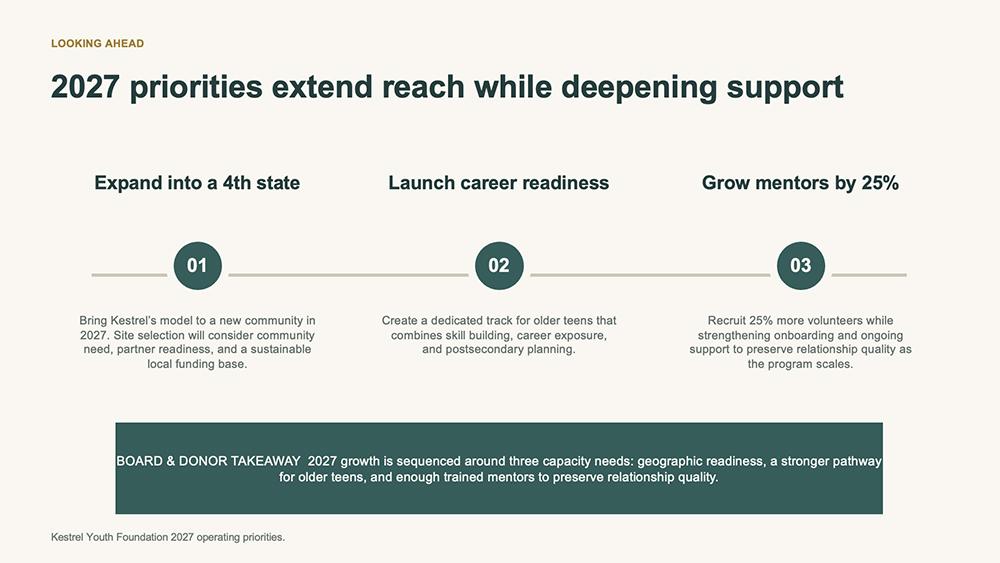 LOOKING AHEAD

2027 priorities extend reach while deepening support

Expand into a 4th state

01

Bring Kestrel's model to a new community in 2027. Site selection will consider community need, partner readiness, and a sustainable local funding base.

Launch career readiness

02

Create a dedicated track for older teens that combines skill building, career exposure, and postsecondary planning.

Grow mentors by 25%

03

Recruit 25% more volunteers while strengthening onboarding and ongoing support to preserve relationship quality as the program scales.

BOARD & DONOR TAKEAWAY 2027 growth is sequenced around three capacity needs: geographic readiness, a stronger pathway for older teens, and enough trained mentors to preserve relationship quality.

Kestrel Youth Foundation 2027 operating priorities.